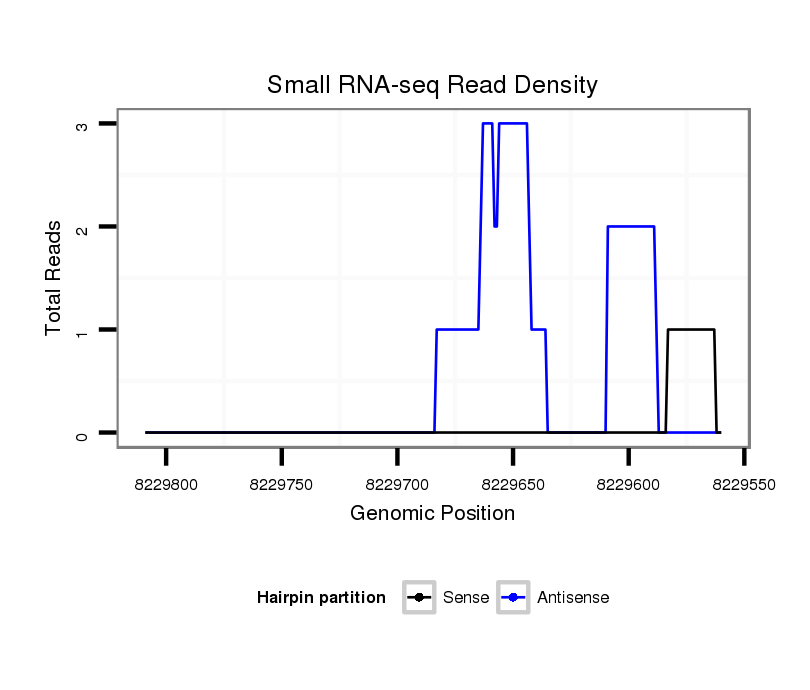 Small RNA-seq Read Density

Total Reads

3
2
1
0

8229800
8229750
8229700
8229650
8229600
8229550

Genomic Position

Hairpin partition
Sense
Antisense